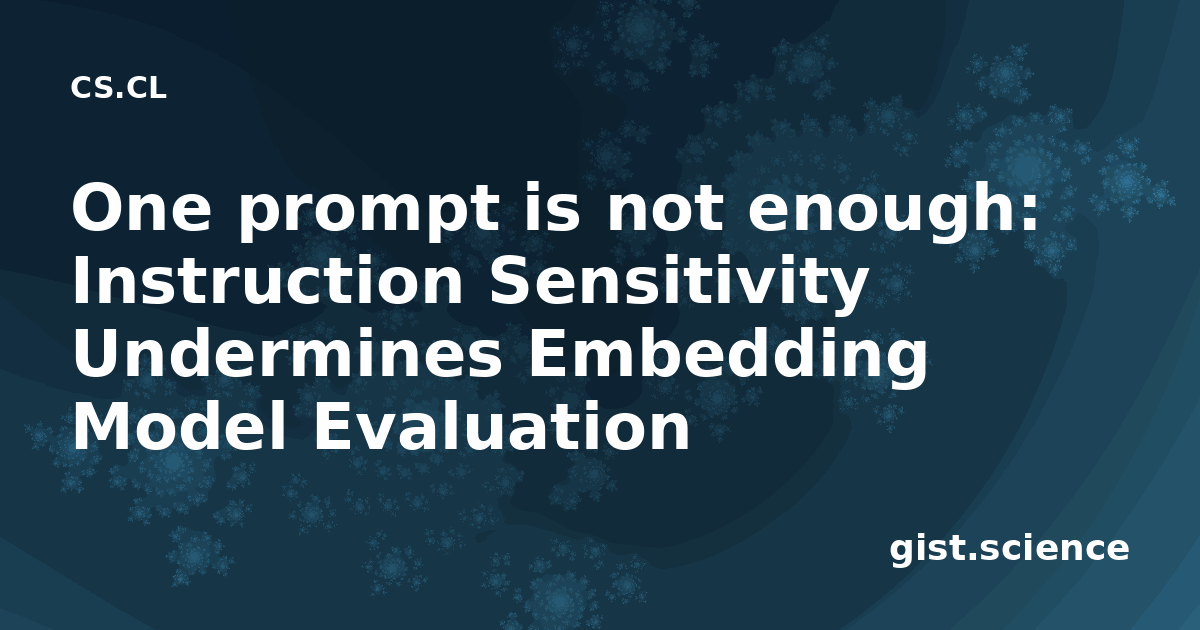 CS.CL

One prompt is not enough: Instruction Sensitivity Undermines Embedding Model Evaluation

gist.science